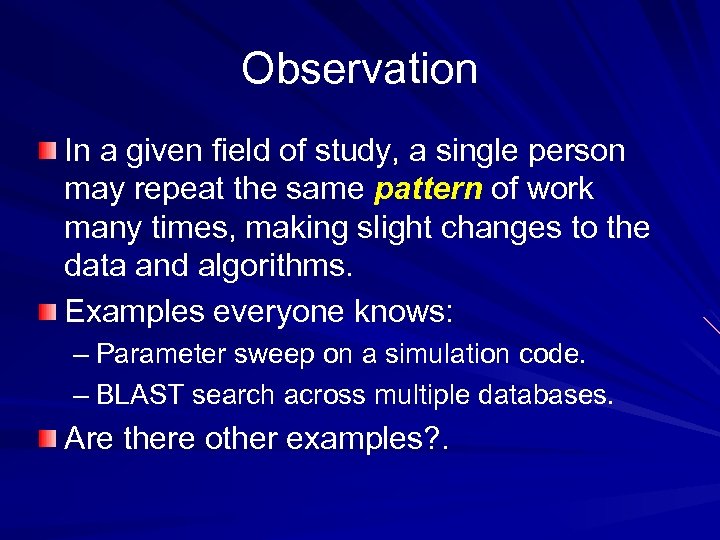 Observation

In a given field of study, a single person may repeat the same pattern of work many times, making slight changes to the data and algorithms.

Examples everyone knows:

– Parameter sweep on a simulation code.

– BLAST search across multiple databases.

Are there other examples?.